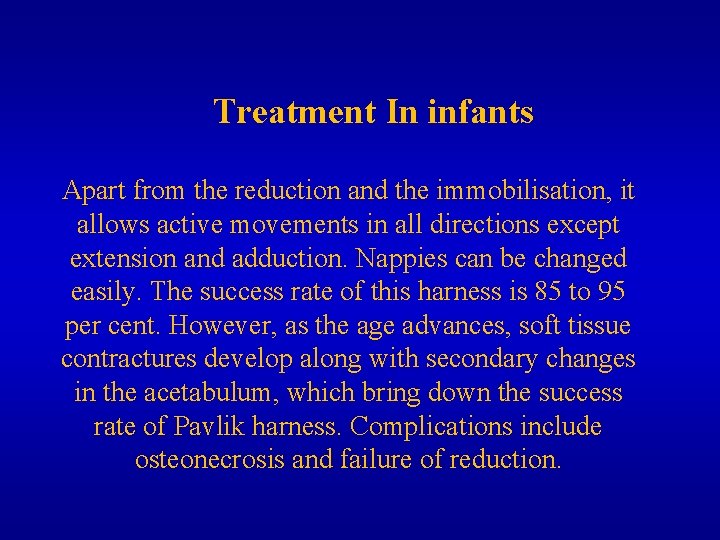 Treatment In infants

Apart from the reduction and the immobilisation, it allows active movements in all directions except extension and adduction. Nappies can be changed easily. The success rate of this harness is 85 to 95 per cent. However, as the age advances, soft tissue contractures develop along with secondary changes in the acetabulum, which bring down the success rate of Pavlik harness. Complications include osteonecrosis and failure of reduction.